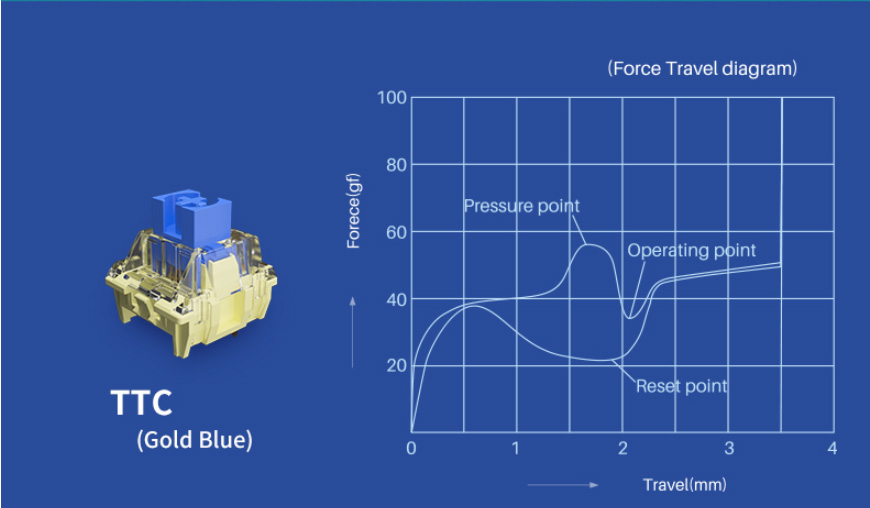 TTC
(Gold Blue)

(Force Travel diagram)

100
80
60
40
20
Forece(gf)

Pressure point
Operating point
Reset point

0
1
2
3
4
Travel(mm)